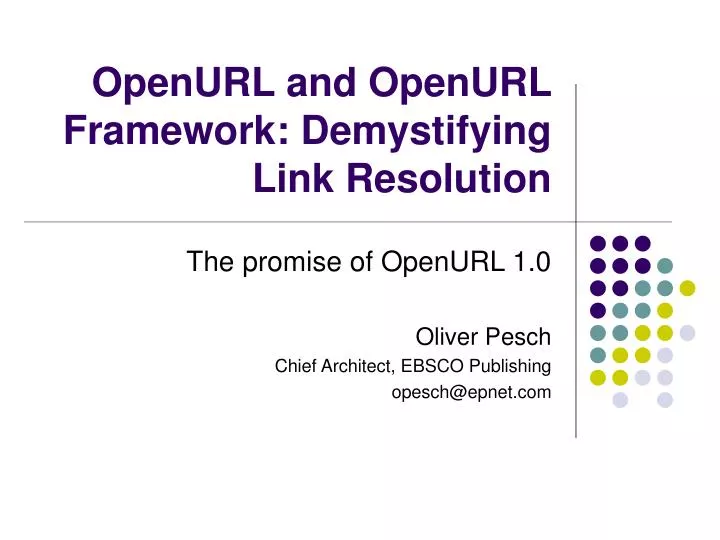 OpenURL and OpenURL Framework: Demystifying Link Resolution

The promise of OpenURL 1.0

Oliver Pesch
Chief Architect, EBSCO Publishing
opesch@epnet.com